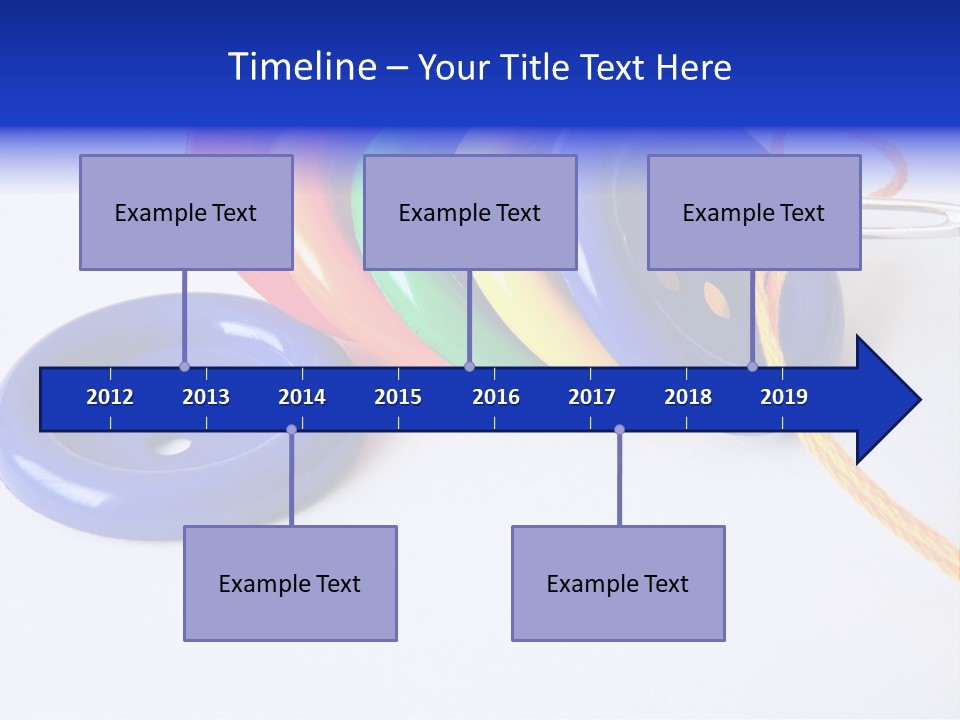 Timeline – Your Title Text Here

Example Text

Example Text

Example Text

2012 2013 2014 2015 2016 2017 2018 2019

Example Text

Example Text